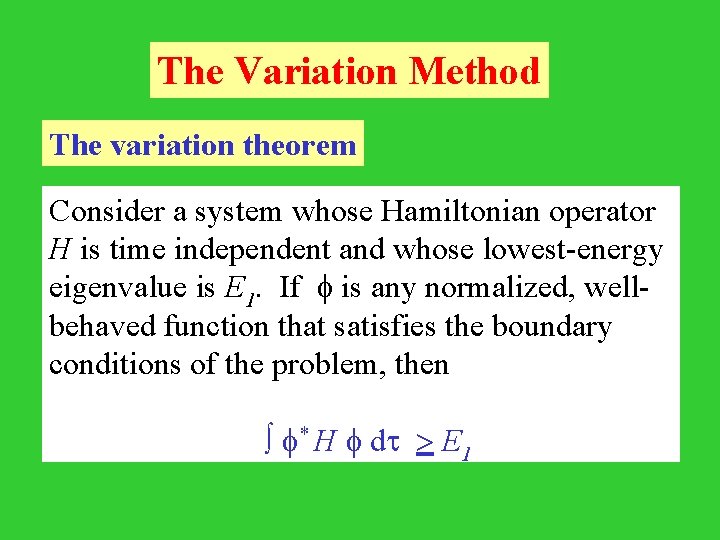 The Variation Method

The variation theorem

Consider a system whose Hamiltonian operator $H$ is time independent and whose lowest-energy eigenvalue is $E_1$. If $\phi$ is any normalized, well-behaved function that satisfies the boundary conditions of the problem, then

$\int \phi^* H \phi \, d\tau \geq E_1$